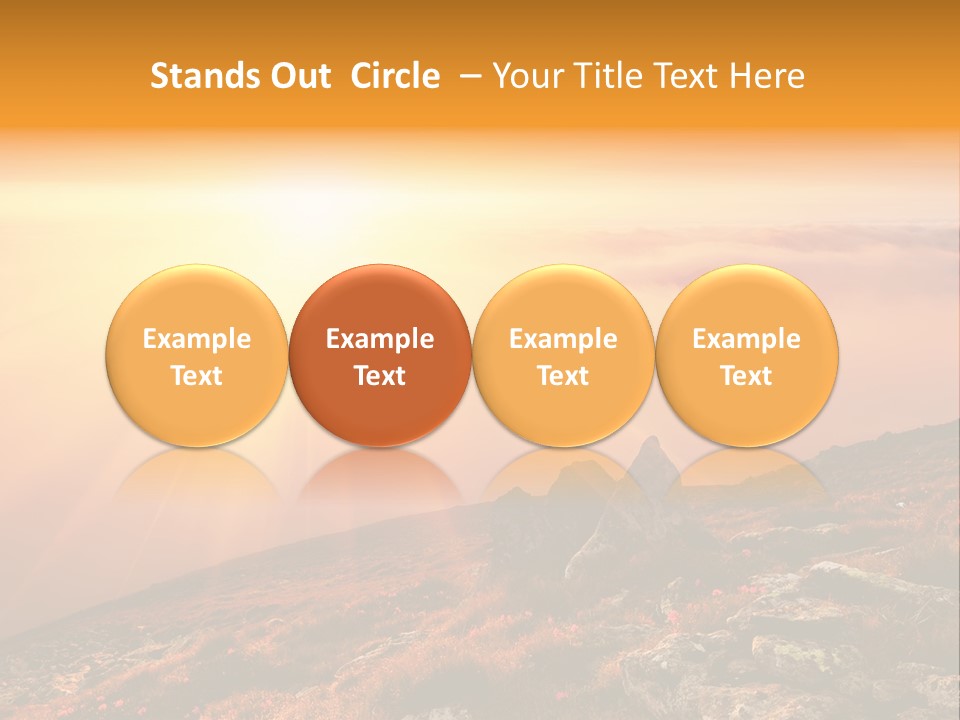 Stands Out Circle – Your Title Text Here

Example Text

Example Text

Example Text

Example Text